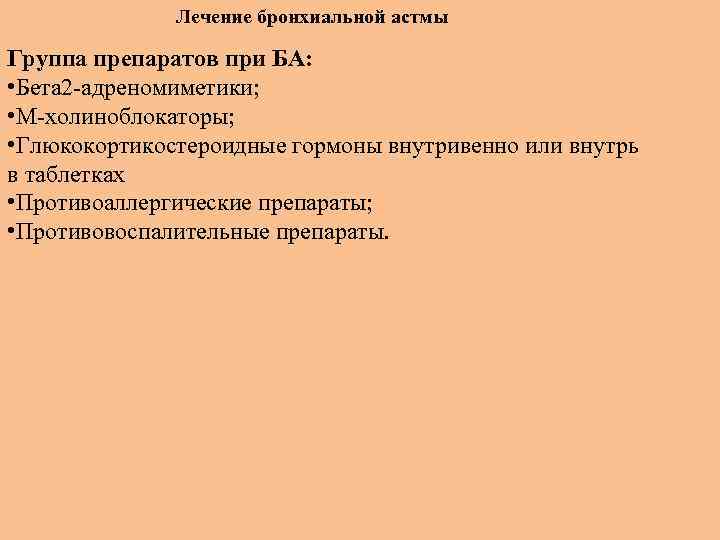 Лечение бронхиальной астмы

Группа препаратов при БА:
•Бета2-адреномиметики;
•М-холиноблокаторы;
•Глюкокортикостероидные гормоны внутривенно или внутрь в таблетках
•Противоаллергические препараты;
•Противовоспалительные препараты.